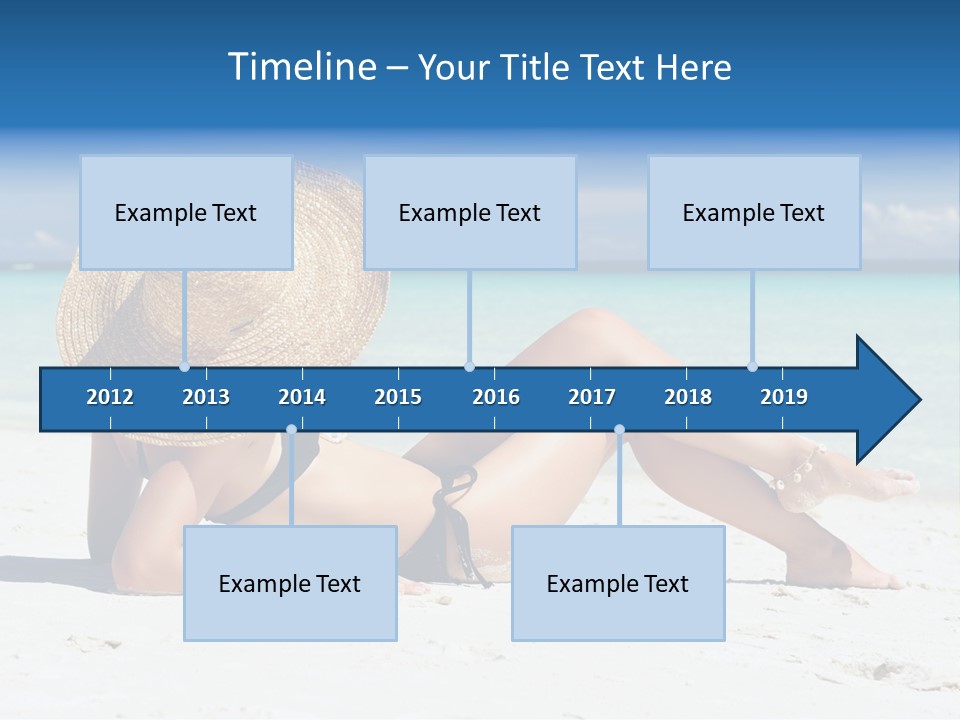 Timeline – Your Title Text Here

Example Text

Example Text

Example Text

2012 2013 2014 2015 2016 2017 2018 2019

Example Text

Example Text